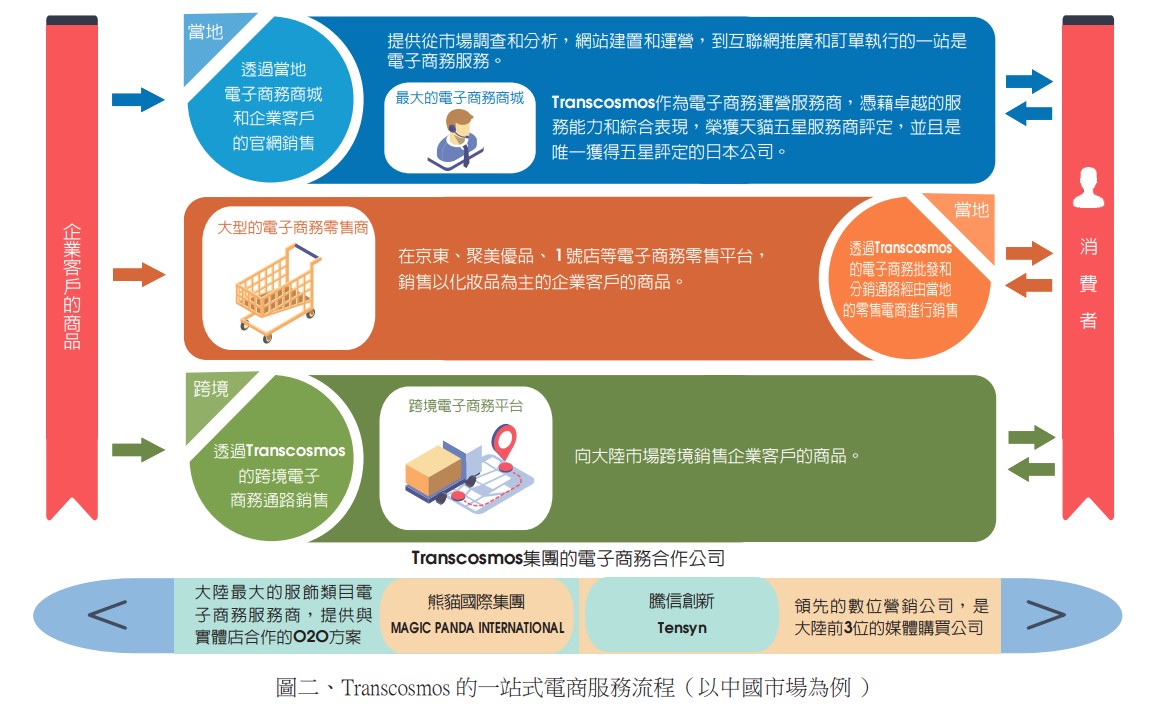 企業客戶的商品

當地

透過當地電子商務商城和企業客戶的官網銷售

提供從市場調查和分析，網站建置和運營，到互聯網推廣和訂單執行的一站是電子商務服務。

最大的電子商務商城

Transcosmos作為電子商務運營服務商，憑藉卓越的服務能力和綜合表現，榮獲天貓五星服務商評定，並且是唯一獲得五星評定的日本公司。

大型的電子商務零售商

在京東、聚美優品、1號店等電子商務零售平台，銷售以化妝品為主的企業客戶的商品。

當地

透過Transcosmos的電子商務批發和分銷通路經由當地的零售電商進行銷售

跨境

透過Transcosmos的跨境電子商務通路銷售

跨境電子商務平台

向大陸市場跨境銷售企業客戶的商品。

消費者

Transcosmos集團的電子商務合作公司

<

大陸最大的服飾類目電子商務服務商，提供與實體店合作的O2O方案

熊貓國際集團
MAGIC PANDA INTERNATIONAL

騰信創新
Tensyn

領先的數位營銷公司，是大陸前3位的媒體購買公司

>

圖二、Transcosmos 的一站式電商服務流程（以中國市場為例 ）